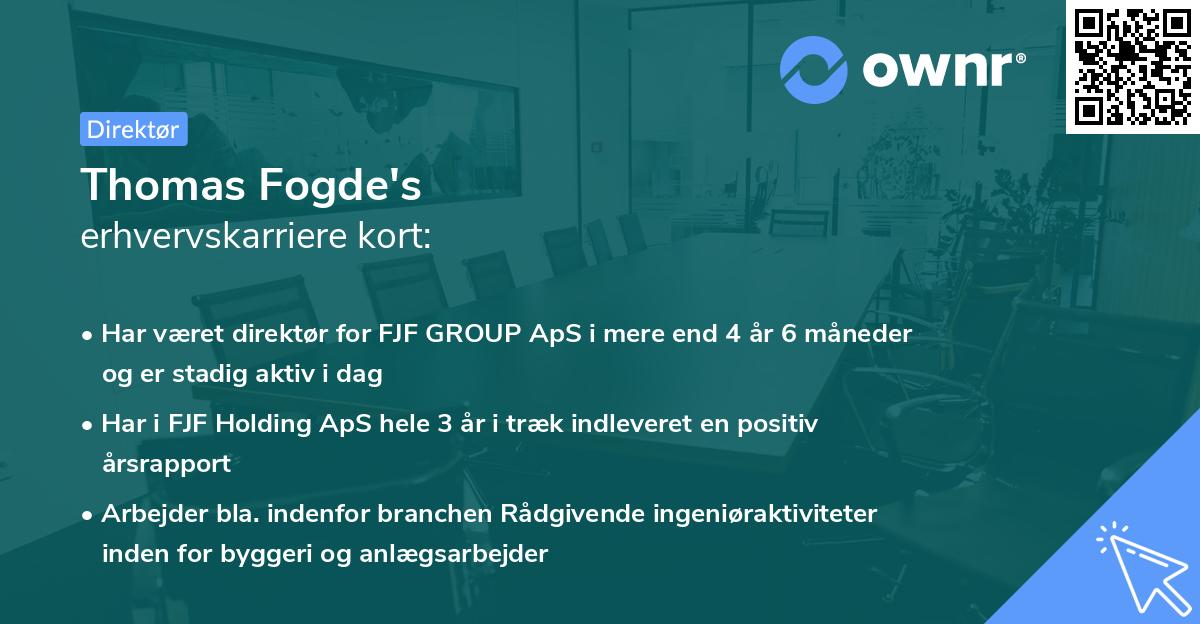 ownr®

Direktør

Thomas Fogde's
erhvervskarriere kort:

• Har været direktør for FJF GROUP ApS i mere end 4 år 6 måneder og er stadig aktiv i dag

• Har i FJF Holding ApS hele 3 år i træk indleveret en positiv årsrapport

• Arbejder bla. indenfor branchen Rådgivende ingeniøraktiviteter inden for byggeri og anlægsarbejder